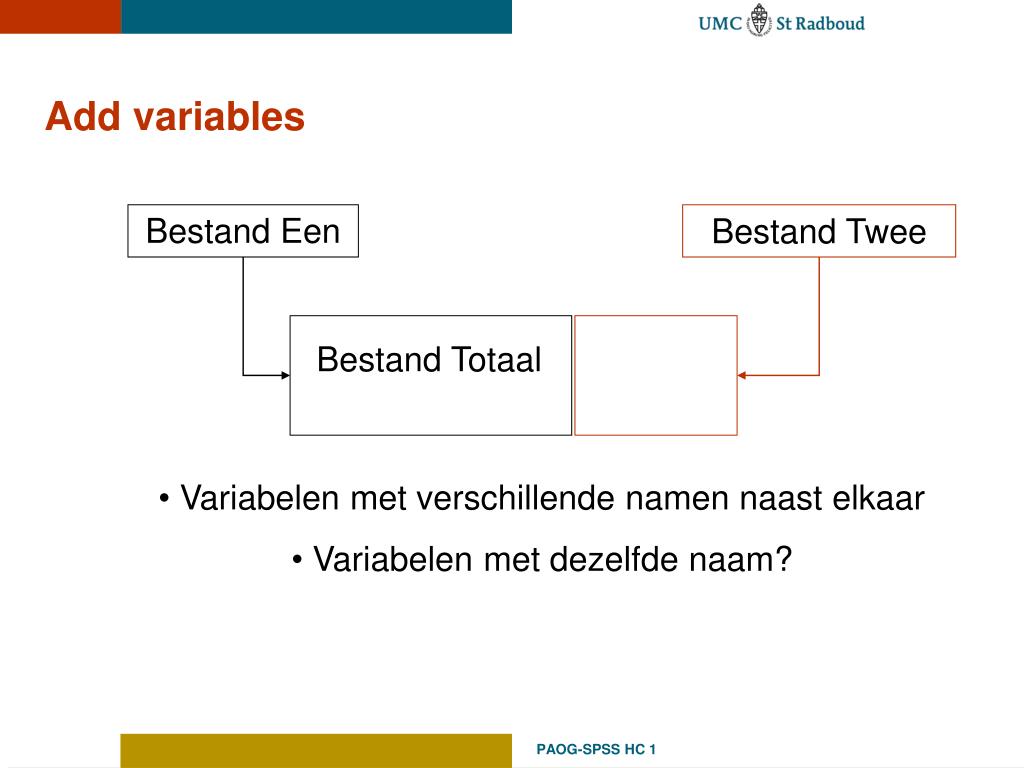 UMC St Radboud

Add variables

Bestand Een

Bestand Twee

Bestand Totaal

• Variabelen met verschillende namen naast elkaar

• Variabelen met dezelfde naam?

PAOG-SPSS HC 1